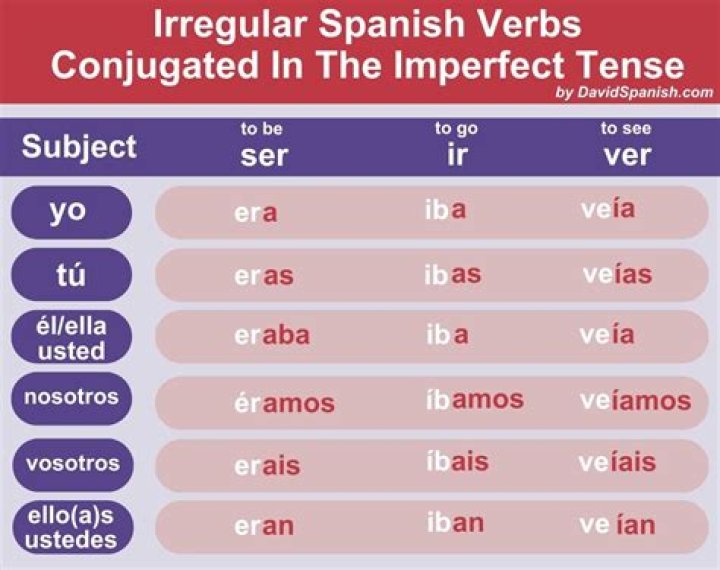 Irregular Spanish Verbs Conjugated In The Imperfect Tense

by DavidSpanish.com

| Subject | to be ser | to go ir | to see ver |
|---|---|---|---|
| yo | era | iba | veía |
| tú | eras | ibas | veías |
| él/ella usted | eraba | iba | veía |
| nosotros | éramos | íbamos | veíamos |
| vosotros | erais | íbais | veíais |
| ello(a)s ustedes | eran | iban | ve ían |